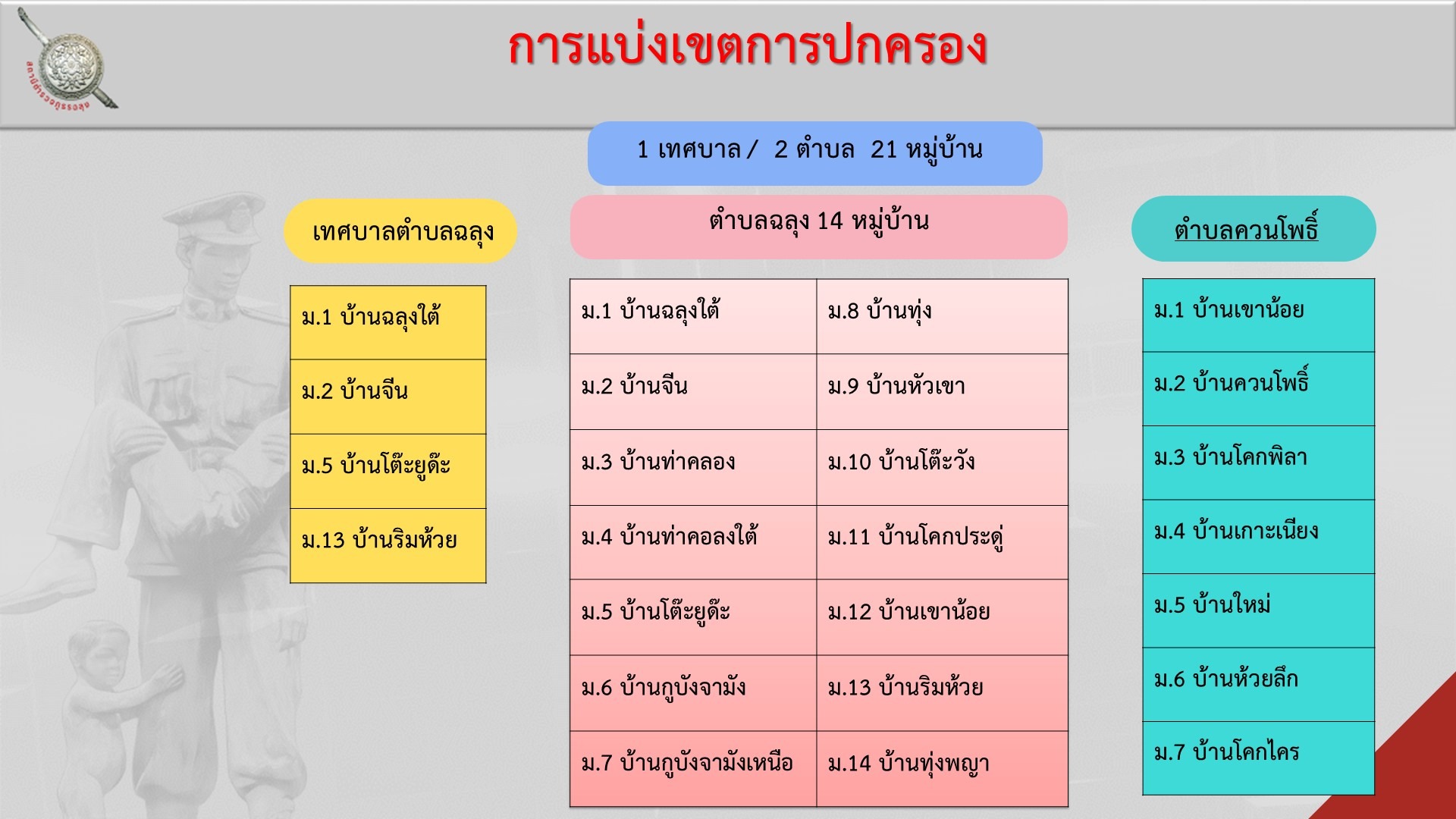 สถานีตำรวจภูธรฉลุง

การแบ่งเขตการปกครอง

1 เทศบาล / 2 ตำบล 21 หมู่บ้าน

เทศบาลตำบลฉลุง

| ม.1 บ้านฉลุงใต้ |
|---|
| ม.2 บ้านจีน |
| ม.5 บ้านโต๊ะยูด๊ะ |
| ม.13 บ้านริมห้วย |

ตำบลฉลุง 14 หมู่บ้าน

| ม.1 บ้านฉลุงใต้ | ม.8 บ้านทุ่ง |
|---|---|
| ม.2 บ้านจีน | ม.9 บ้านหัวเขา |
| ม.3 บ้านท่าคลอง | ม.10 บ้านโต๊ะวัง |
| ม.4 บ้านท่าคอลงใต้ | ม.11 บ้านโคกประดู่ |
| ม.5 บ้านโต๊ะยูด๊ะ | ม.12 บ้านเขาน้อย |
| ม.6 บ้านกูบังจามัง | ม.13 บ้านริมห้วย |
| ม.7 บ้านกูบังจามังเหนือ | ม.14 บ้านทุ่งพญา |

ตำบลควนโพธิ์

| ม.1 บ้านเขาน้อย |
|---|
| ม.2 บ้านควนโพธิ์ |
| ม.3 บ้านโคกพิลา |
| ม.4 บ้านเกาะเนียง |
| ม.5 บ้านใหม่ |
| ม.6 บ้านห้วยลึก |
| ม.7 บ้านโคกไคร |